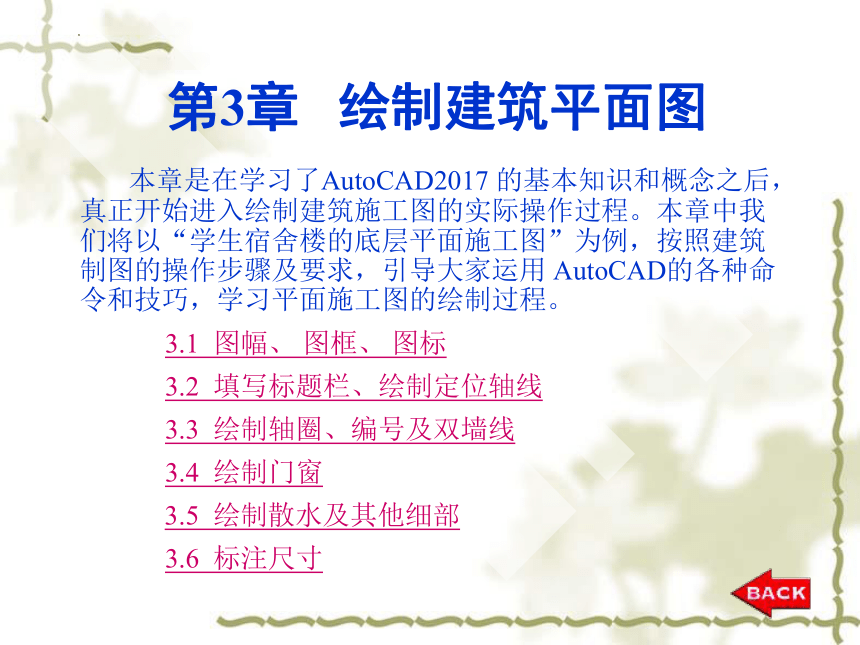 第3章　绘制建筑平面图

本章是在学习了AutoCAD2017 的基本知识和概念之后，真正开始进入绘制建筑施工图的实际操作过程。本章中我们将以“学生宿舍楼的底层平面施工图”为例，按照建筑制图的操作步骤及要求，引导大家运用 AutoCAD的各种命令和技巧，学习平面施工图的绘制过程。

3.1 图幅、 图框、 图标

3.2 填写标题栏、绘制定位轴线

3.3 绘制轴圈、编号及双墙线

3.4 绘制门窗

3.5 绘制散水及其他细部

3.6 标注尺寸

BACK